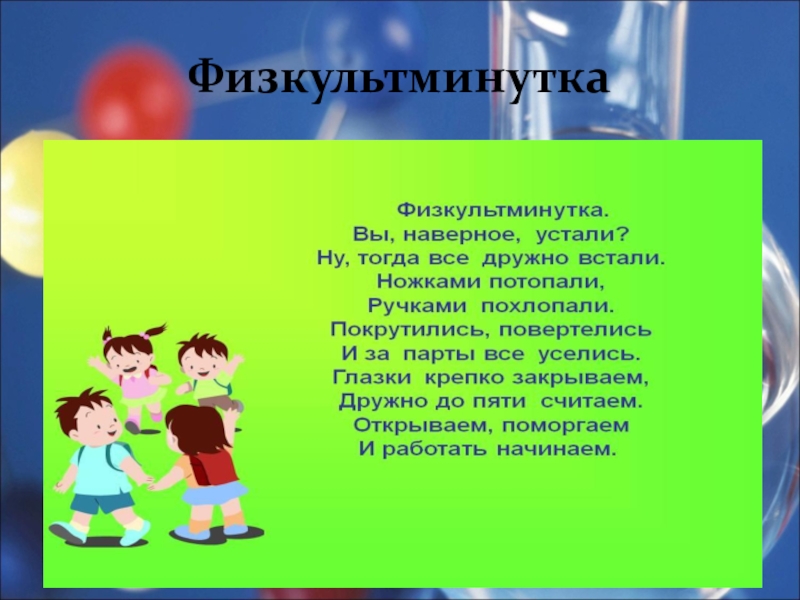 Физкультминутка

Физкультминутка.
Вы, наверное, устали?
Ну, тогда все дружно встали.
Ножками потопали,
Ручками похлопали.
Покрутились, повертелись
И за парты все уселись.
Глазки крепко закрываем,
Дружно до пяти считаем.
Открываем, поморгаем
И работать начинаем.